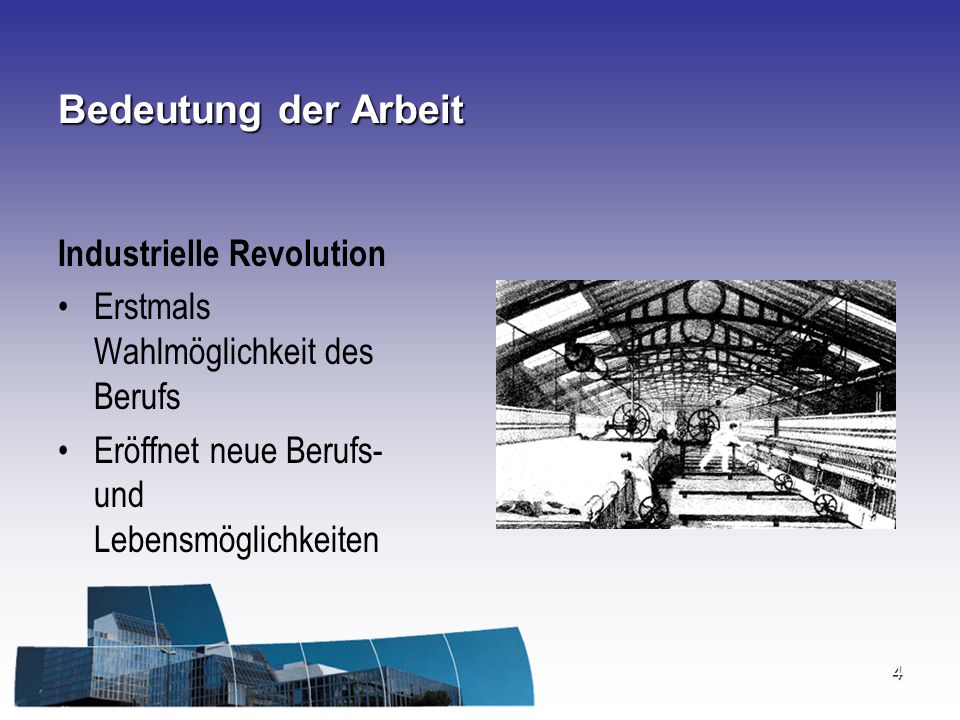 Bedeutung der Arbeit

Industrielle Revolution

• Erstmals Wahlmöglichkeit des Berufs
• Eröffnet neue Berufs- und Lebensmöglichkeiten

4